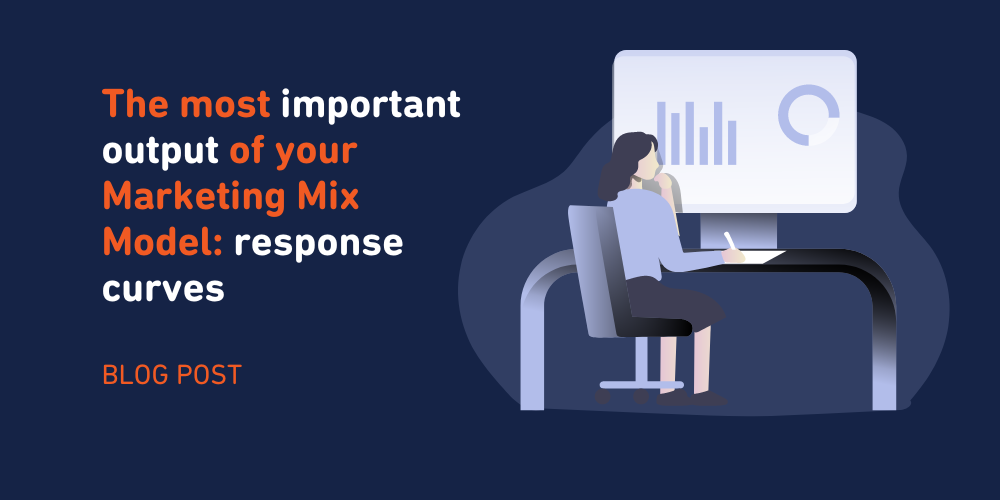 The most important output of your Marketing Mix Model: response curves

BLOG POST